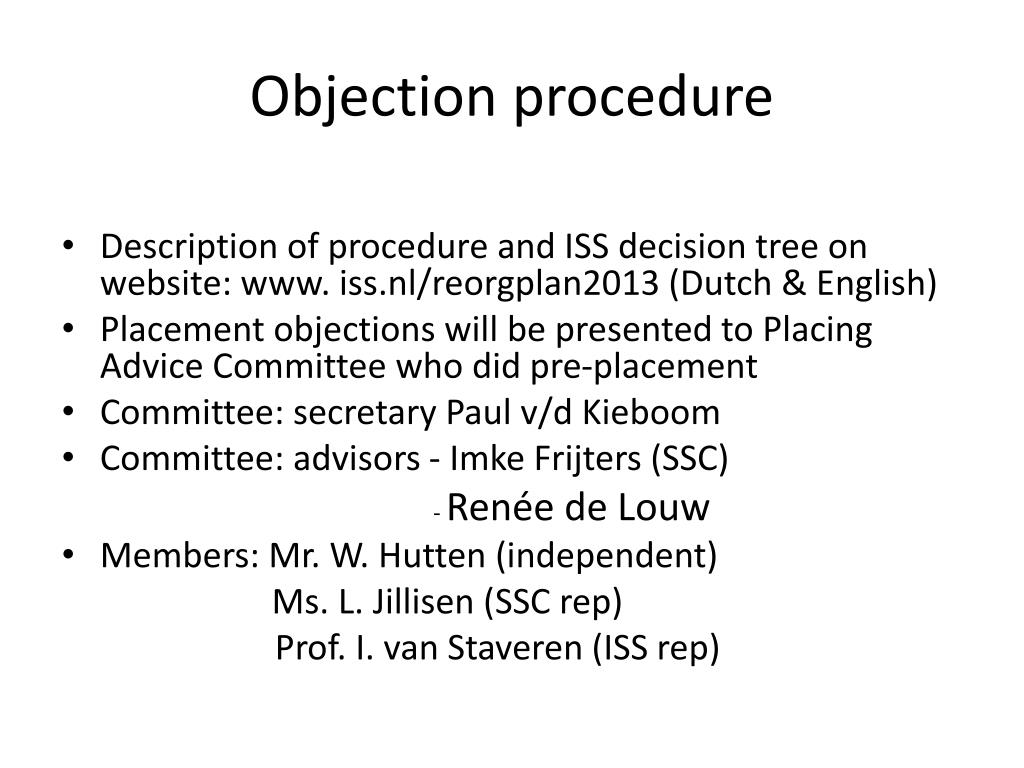 Objection procedure

• Description of procedure and ISS decision tree on website: www. iss.nl/reorgplan2013 (Dutch & English)
• Placement objections will be presented to Placing Advice Committee who did pre-placement
• Committee: secretary Paul v/d Kieboom
• Committee: advisors - Imke Frijters (SSC)
- Renée de Louw
• Members: Mr. W. Hutten (independent)
Ms. L. Jillisen (SSC rep)
Prof. I. van Staveren (ISS rep)